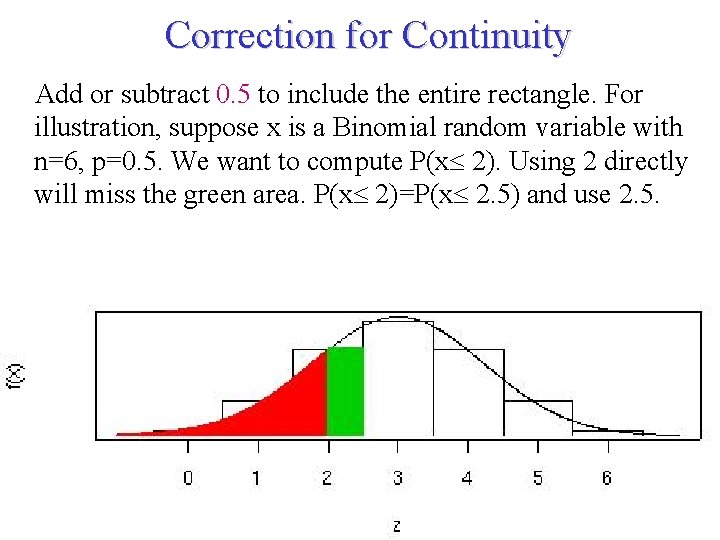 Correction for Continuity

Add or subtract 0.5 to include the entire rectangle. For illustration, suppose x is a Binomial random variable with n=6, p=0.5. We want to compute P(x≤ 2). Using 2 directly will miss the green area. P(x≤ 2)=P(x≤ 2.5) and use 2.5.

f(x)

0
1
2
3
4
5
6

z